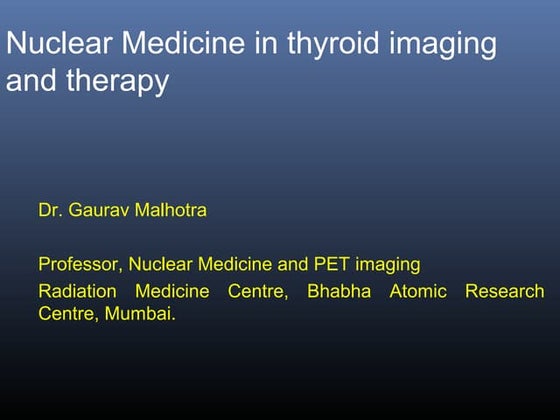 Nuclear Medicine in thyroid imaging and therapy

Dr. Gaurav Malhotra

Professor, Nuclear Medicine and PET imaging

Radiation Medicine Centre, Bhabha Atomic Research Centre, Mumbai.